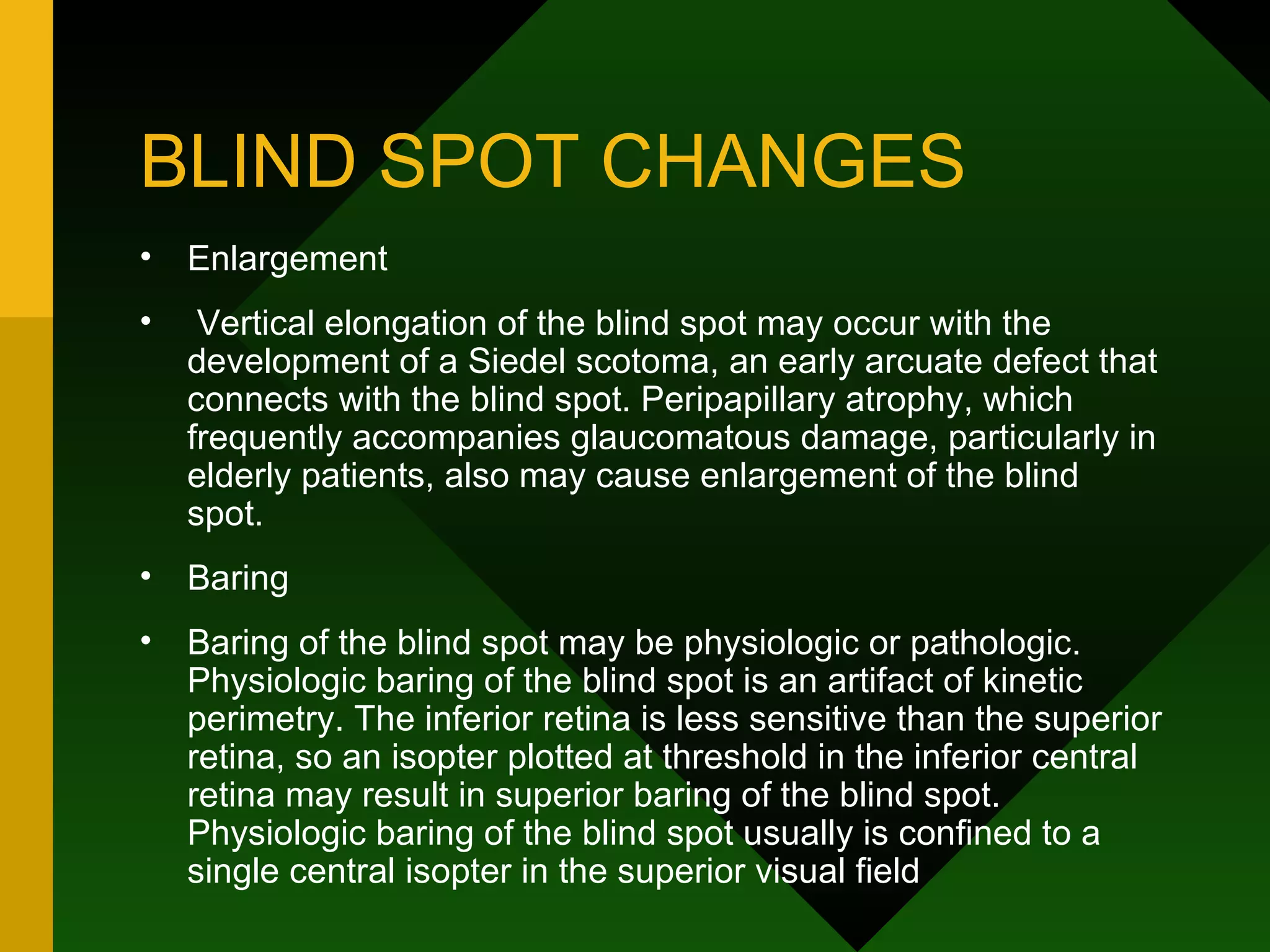 BLIND SPOT CHANGES

• Enlargement

• Vertical elongation of the blind spot may occur with the development of a Siedel scotoma, an early arcuate defect that connects with the blind spot. Peripapillary atrophy, which frequently accompanies glaucomatous damage, particularly in elderly patients, also may cause enlargement of the blind spot.

• Baring

• Baring of the blind spot may be physiologic or pathologic. Physiologic baring of the blind spot is an artifact of kinetic perimetry. The inferior retina is less sensitive than the superior retina, so an isopter plotted at threshold in the inferior central retina may result in superior baring of the blind spot. Physiologic baring of the blind spot usually is confined to a single central isopter in the superior visual field